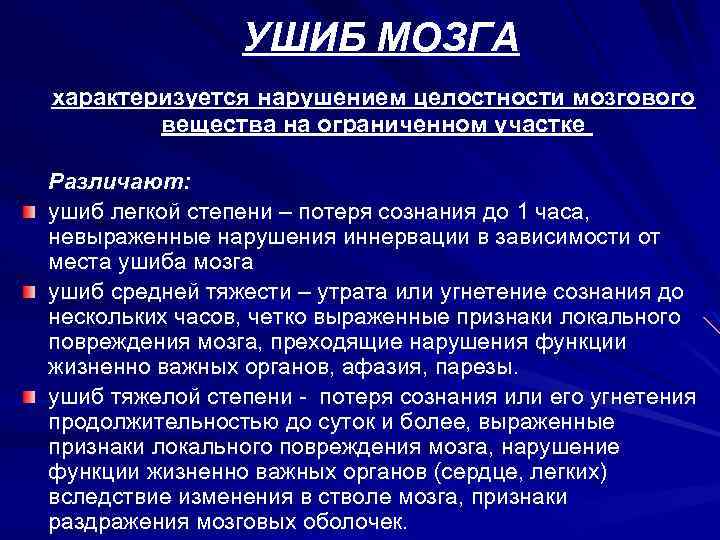 УШИБ МОЗГА

характеризуется нарушением целостности мозгового вещества на ограниченном участке

Различают:

ушиб легкой степени – потеря сознания до 1 часа, невыраженные нарушения иннервации в зависимости от места ушиба мозга

ушиб средней тяжести – утрата или угнетение сознания до нескольких часов, четко выраженные признаки локального повреждения мозга, преходящие нарушения функции жизненно важных органов, афазия, парезы.

ушиб тяжелой степени - потеря сознания или его угнетения продолжительностью до суток и более, выраженные признаки локального повреждения мозга, нарушение функции жизненно важных органов (сердце, легких) вследствие изменения в стволе мозга, признаки раздражения мозговых оболочек.